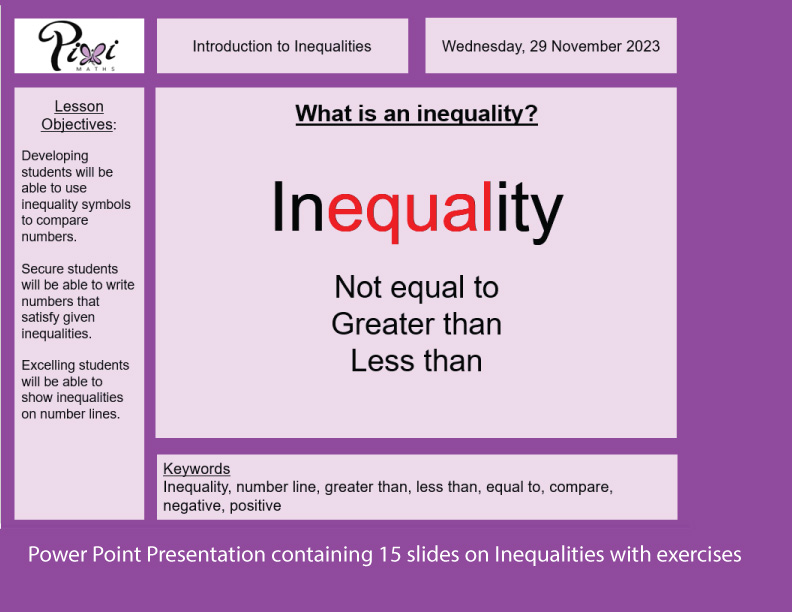 Pixi
MATHS

Introduction to Inequalities

Wednesday, 29 November 2023

Lesson Objectives:

Developing students will be able to use inequality symbols to compare numbers.

Secure students will be able to write numbers that satisfy given inequalities.

Excelling students will be able to show inequalities on number lines.

What is an inequality?

Inequality

Not equal to
Greater than
Less than

Keywords
Inequality, number line, greater than, less than, equal to, compare, negative, positive

Power Point Presentation containing 15 slides on Inequalities with exercises